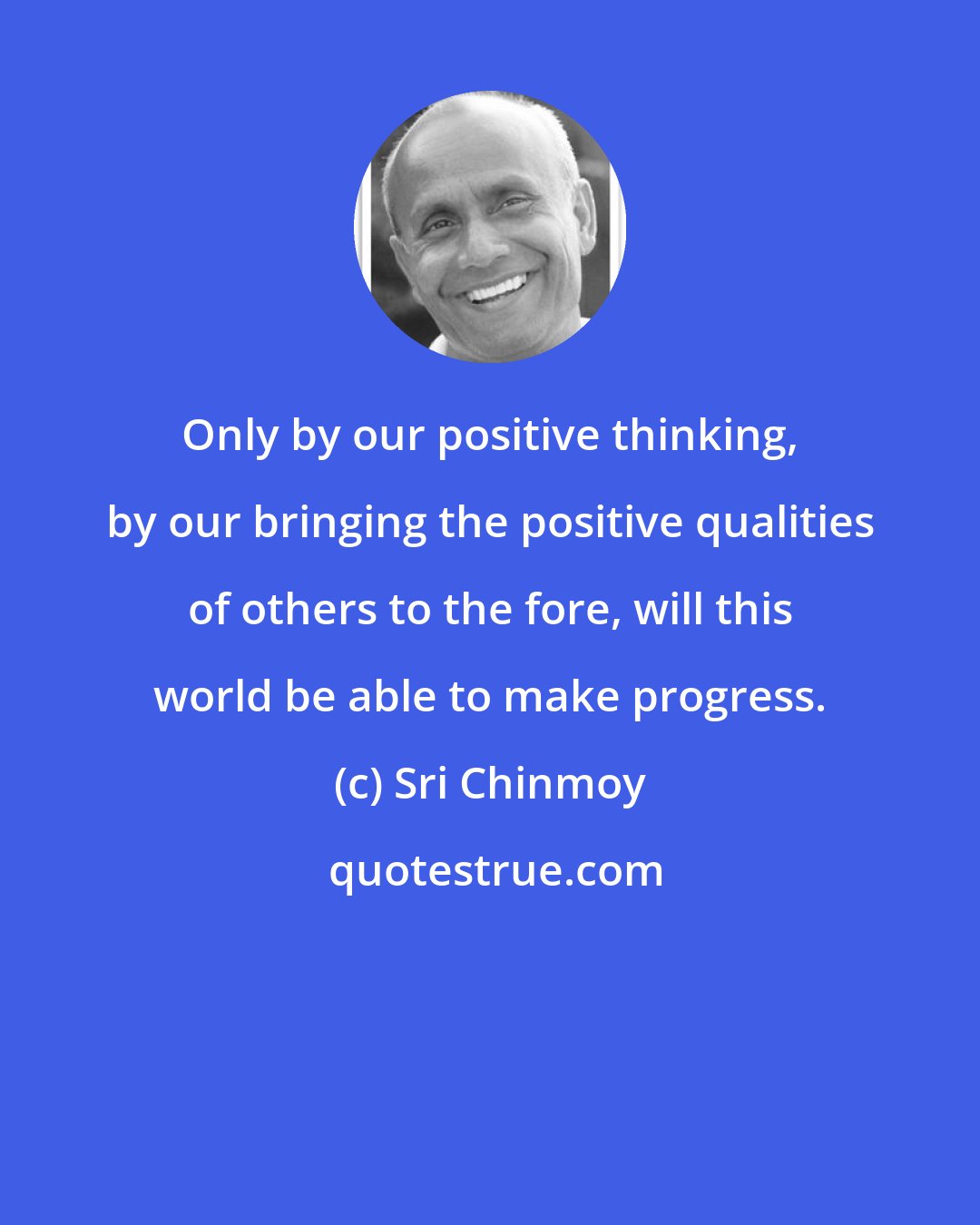 Only by our positive thinking, by our bringing the positive qualities of others to the fore, will this world be able to make progress.

(c) Sri Chinmoy

quotestrue.com